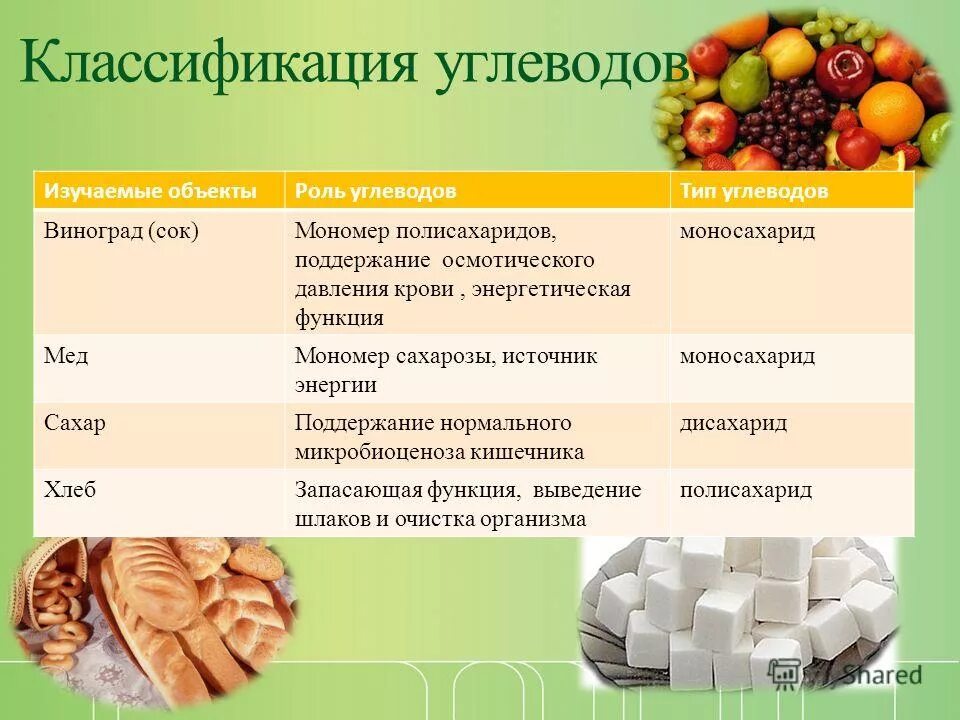 Классификация углеводов

| Изучаемые объекты | Роль углеводов | Тип углеводов |
|---|---|---|
| Виноград (сок) | Мономер полисахаридов, поддержание осмотического давления крови , энергетическая функция | моносахарид |
| Мед | Мономер сахарозы, источник энергии | моносахарид |
| Сахар | Поддержание нормального микробиоценоза кишечника | дисахарид |
| Хлеб | Запасающая функция, выведение шлаков и очистка организма | полисахарид |

Shared